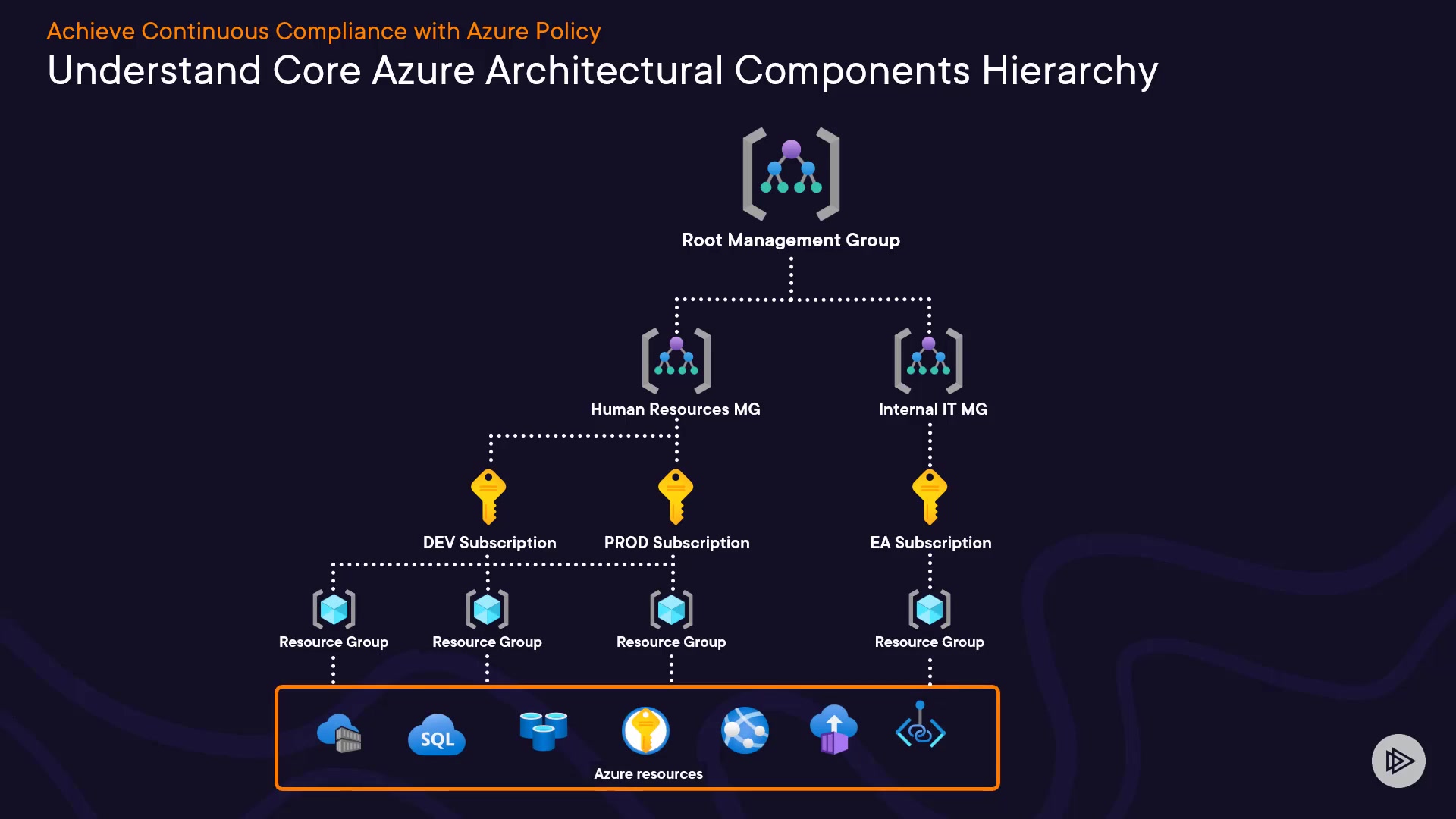 Achieve Continuous Compliance with Azure Policy

Understand Core Azure Architectural Components Hierarchy

Root Management Group

Human Resources MG

Internal IT MG

DEV Subscription

PROD Subscription

EA Subscription

Resource Group

Resource Group

Resource Group

Resource Group

SQL

Azure resources